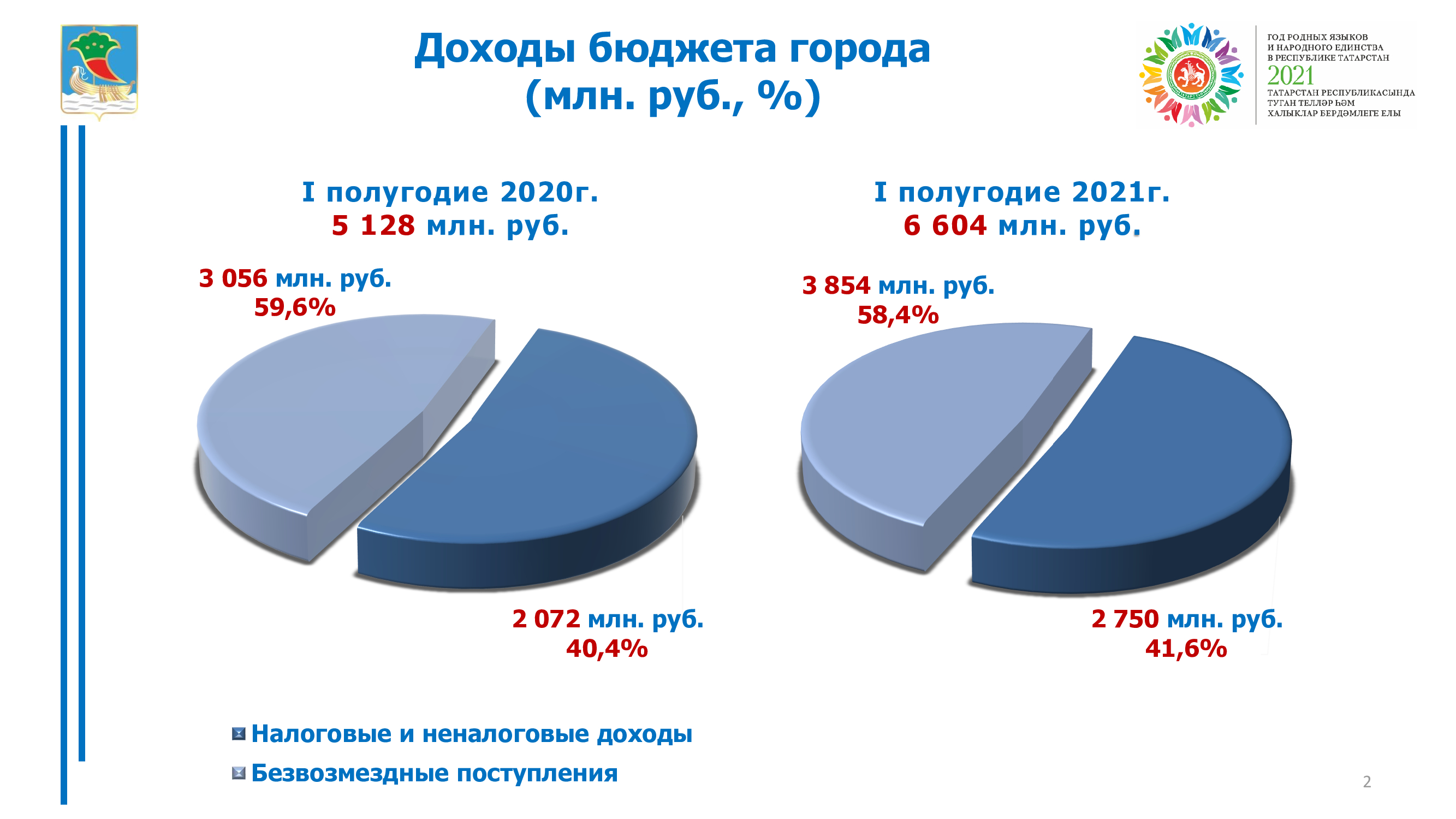 Доходы бюджета города
(млн. руб., %)

ГОД РОДНЫХ ЯЗЫКОВ И НАРОДНОГО ЕДИНСТВА В РЕСПУБЛИКЕ ТАТАРСТАН
2021
ТАТАРСТАН РЕСПУБЛИКАСЫНДА ТУГАН ТЕЛЛӘР ҺӘМ ХАЛЫКЛАР БЕРДӘМЛЕГЕ ЕЛЫ

I полугодие 2020г.
5 128 млн. руб.

3 056 млн. руб.
59,6%

2 072 млн. руб.
40,4%

I полугодие 2021г.
6 604 млн. руб.

3 854 млн. руб.
58,4%

2 750 млн. руб.
41,6%

Налоговые и неналоговые доходы
Безвозмездные поступления

2